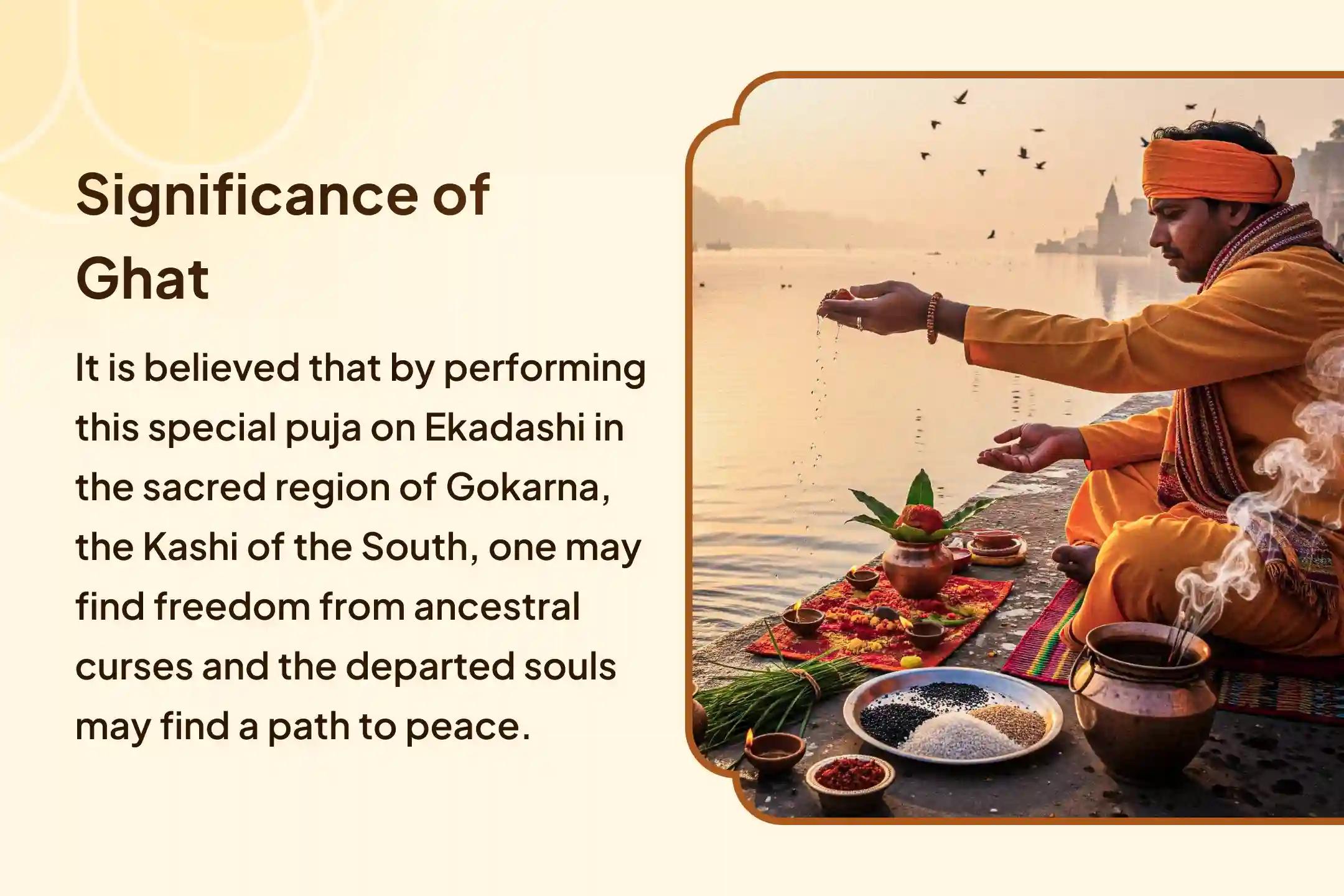 Significance of Ghat

It is believed that by performing this special puja on Ekadashi in the sacred region of Gokarna, the Kashi of the South, one may find freedom from ancestral curses and the departed souls may find a path to peace.